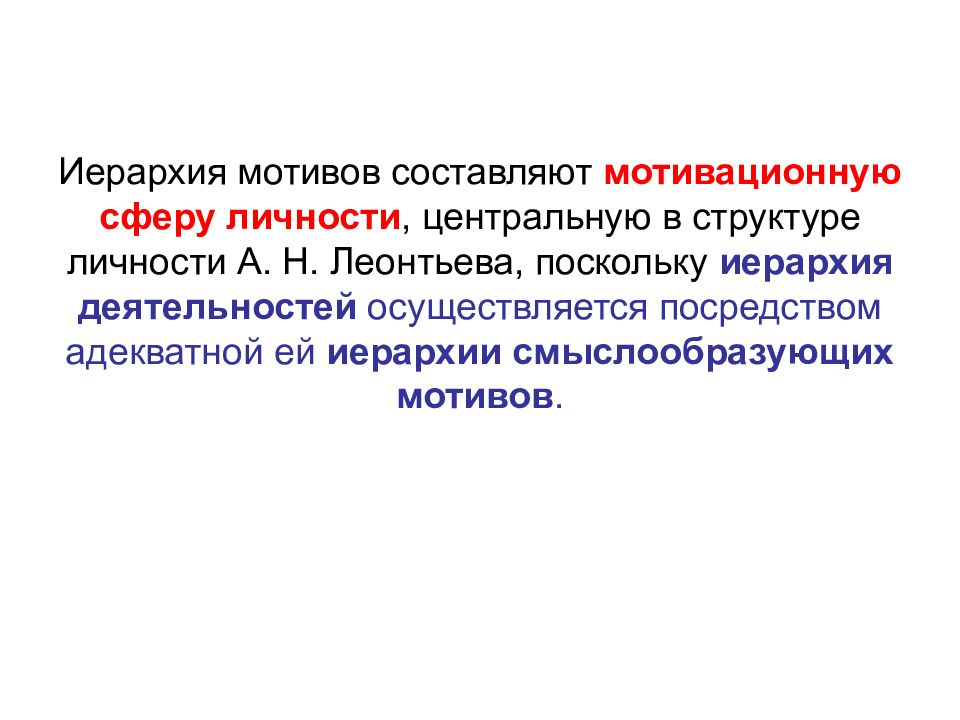 Иерархия мотивов составляют мотивационную сферу личности, центральную в структуре личности А. Н. Леонтьева, поскольку иерархия деятельностей осуществляется посредством адекватной ей иерархии смыслообразующих мотивов.